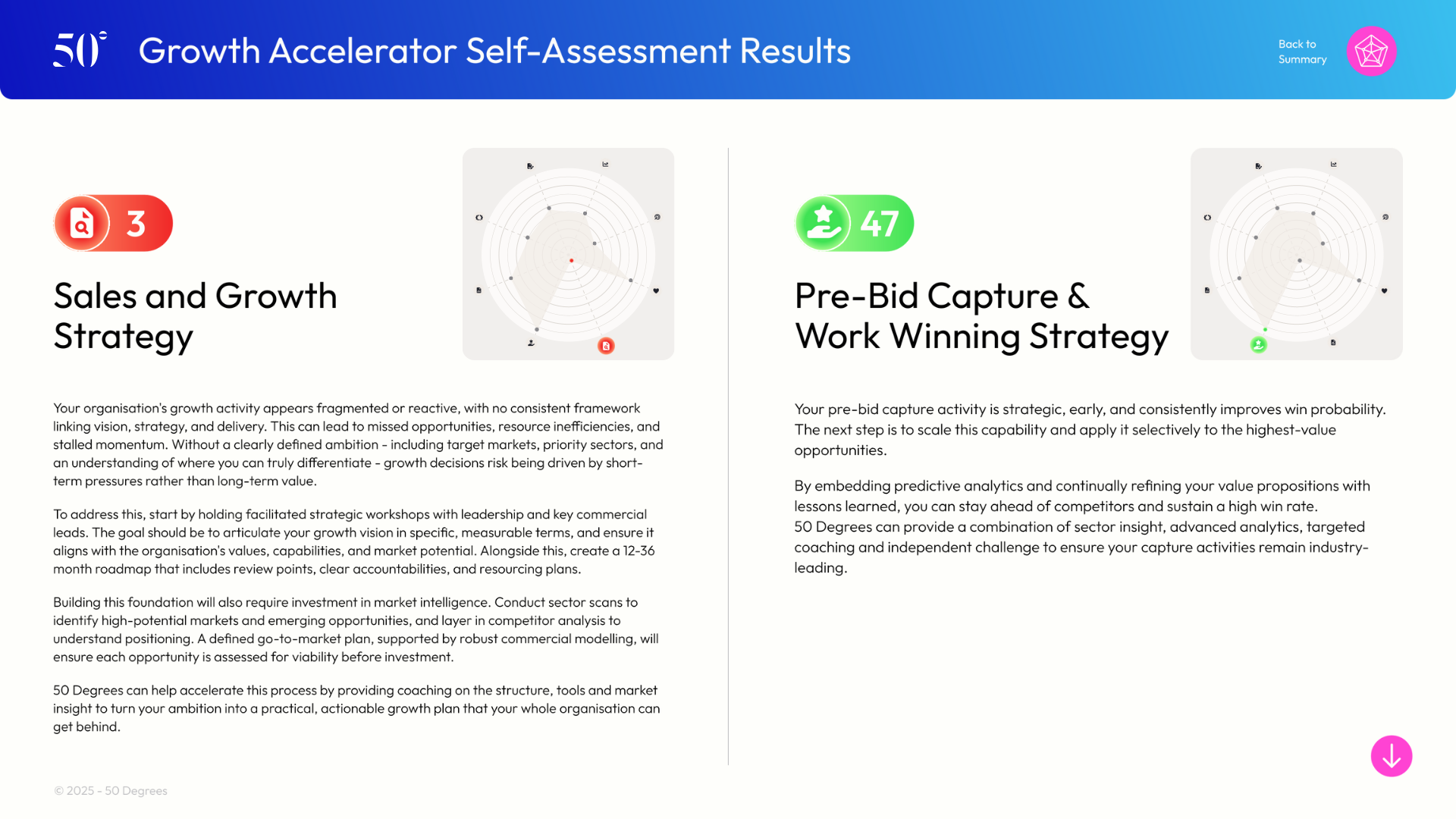 50°

Growth Accelerator Self-Assessment Results

Back to Summary

3

Sales and Growth Strategy

Your organisation's growth activity appears fragmented or reactive, with no consistent framework linking vision, strategy, and delivery. This can lead to missed opportunities, resource inefficiencies, and stalled momentum. Without a clearly defined ambition - including target markets, priority sectors, and an understanding of where you can truly differentiate - growth decisions risk being driven by short-term pressures rather than long-term value.

To address this, start by holding facilitated strategic workshops with leadership and key commercial leads. The goal should be to articulate your growth vision in specific, measurable terms, and ensure it aligns with the organisation's values, capabilities, and market potential. Alongside this, create a 12-36 month roadmap that includes review points, clear accountabilities, and resourcing plans.

Building this foundation will also require investment in market intelligence. Conduct sector scans to identify high-potential markets and emerging opportunities, and layer in competitor analysis to understand positioning. A defined go-to-market plan, supported by robust commercial modelling, will ensure each opportunity is assessed for viability before investment.

50 Degrees can help accelerate this process by providing coaching on the structure, tools and market insight to turn your ambition into a practical, actionable growth plan that your whole organisation can get behind.

47

Pre-Bid Capture & Work Winning Strategy

Your pre-bid capture activity is strategic, early, and consistently improves win probability. The next step is to scale this capability and apply it selectively to the highest-value opportunities.

By embedding predictive analytics and continually refining your value propositions with lessons learned, you can stay ahead of competitors and sustain a high win rate.
50 Degrees can provide a combination of sector insight, advanced analytics, targeted coaching and independent challenge to ensure your capture activities remain industry-leading.

© 2025 - 50 Degrees